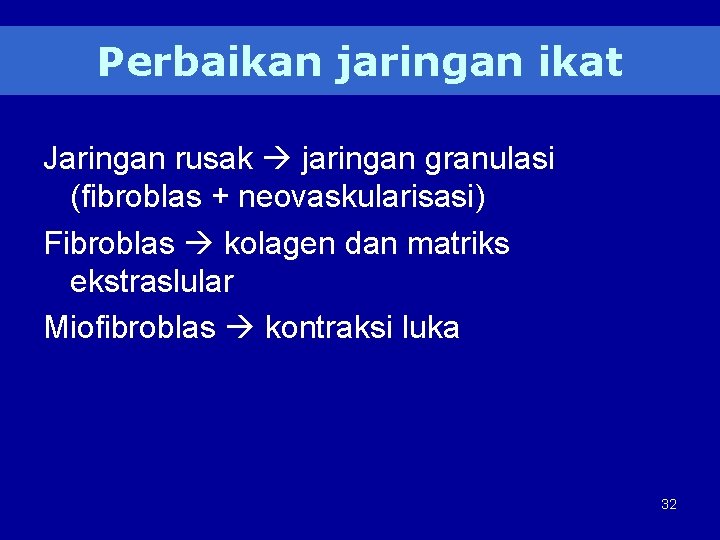 Perbaikan jaringan ikat

Jaringan rusak → jaringan granulasi (fibroblas + neovaskularisasi)

Fibroblas → kolagen dan matriks ekstraslular

Miofibroblas → kontraksi luka

32